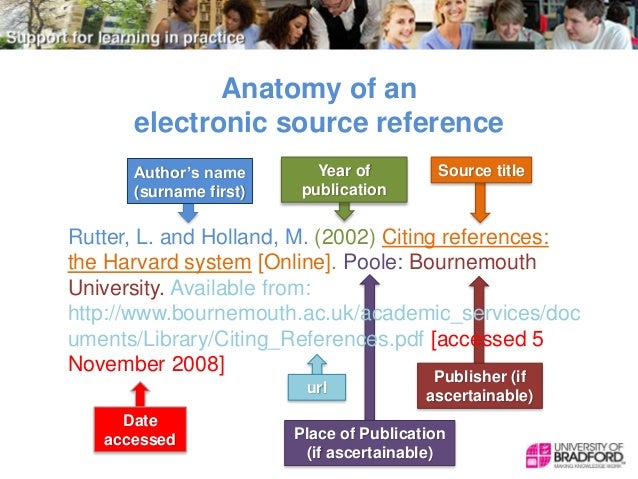 Support for learning in practice

Anatomy of an electronic source reference

Author's name (surname first)

Year of publication

Source title

Rutter, L. and Holland, M. (2002) Citing references: the Harvard system [Online]. Poole: Bournemouth University. Available from: http://www.bournemouth.ac.uk/academic_services/documents/Library/Citing_References.pdf [accessed 5 November 2008]

url

Publisher (if ascertainable)

Date accessed

Place of Publication (if ascertainable)

UNIVERSITY OF BRADFORD
MAKING KNOWLEDGE WORK